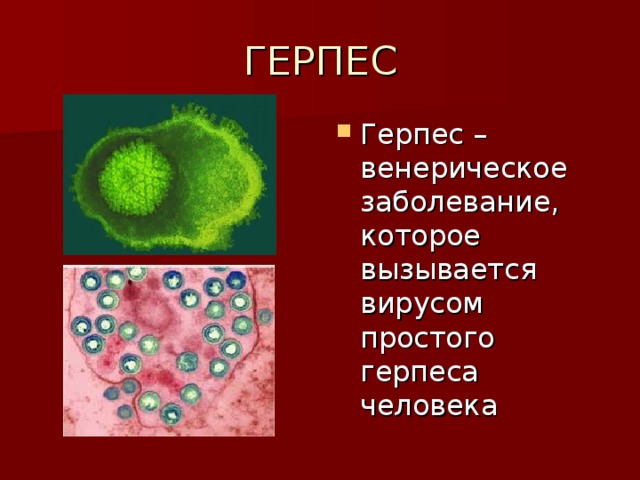 ГЕРПЕС

Герпес – венерическое заболевание, которое вызывается вирусом простого герпеса человека